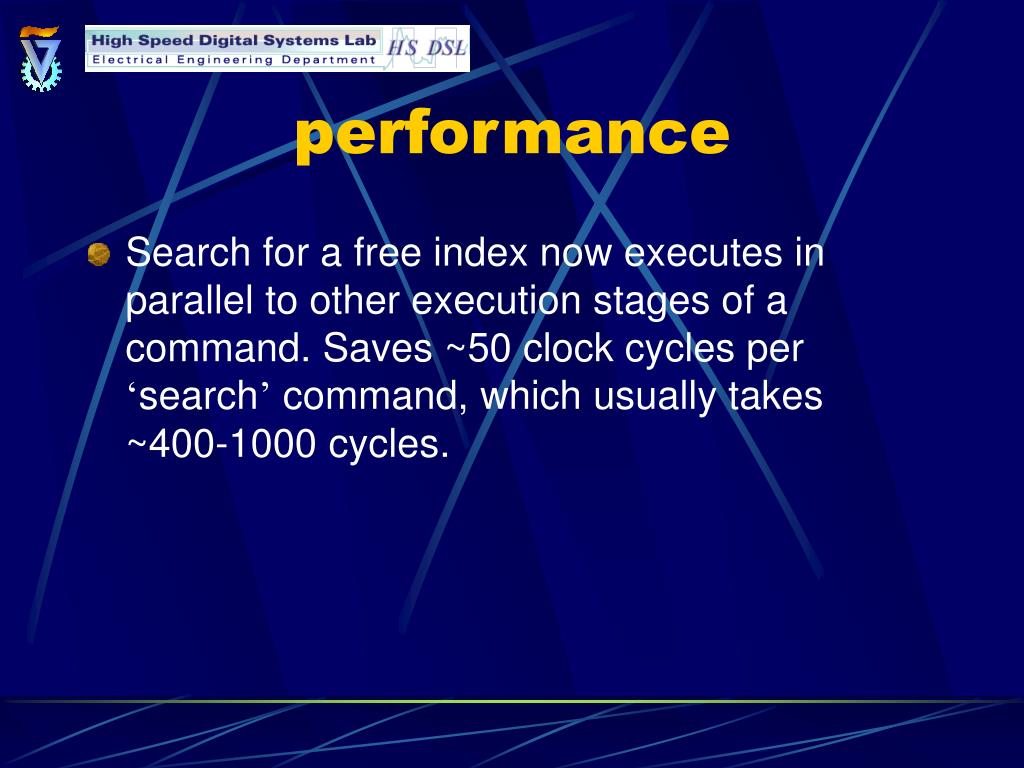 High Speed Digital Systems Lab
Electrical Engineering Department
HS DSL

performance

Search for a free index now executes in parallel to other execution stages of a command. Saves ~50 clock cycles per ‘search’ command, which usually takes ~400-1000 cycles.